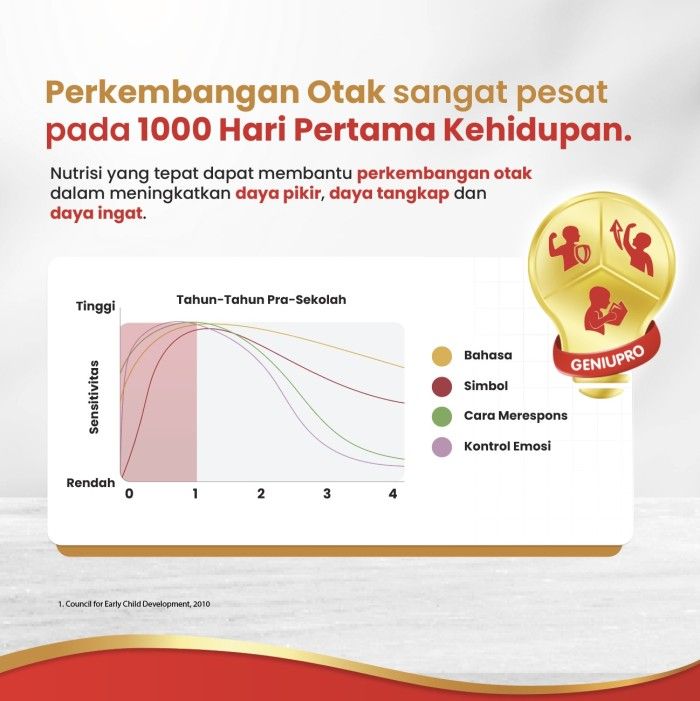 Perkembangan Otak sangat pesat pada 1000 Hari Pertama Kehidupan.

Nutrisi yang tepat dapat membantu perkembangan otak dalam meningkatkan daya pikir, daya tangkap dan daya ingat.

GENIUPRO

Tahun-Tahun Pra-Sekolah

Tinggi

Sensitivitas

Rendah

0 1 2 3 4

Bahasa

Simbol

Cara Merespons

Kontrol Emosi

1. Council for Early Child Development, 2010